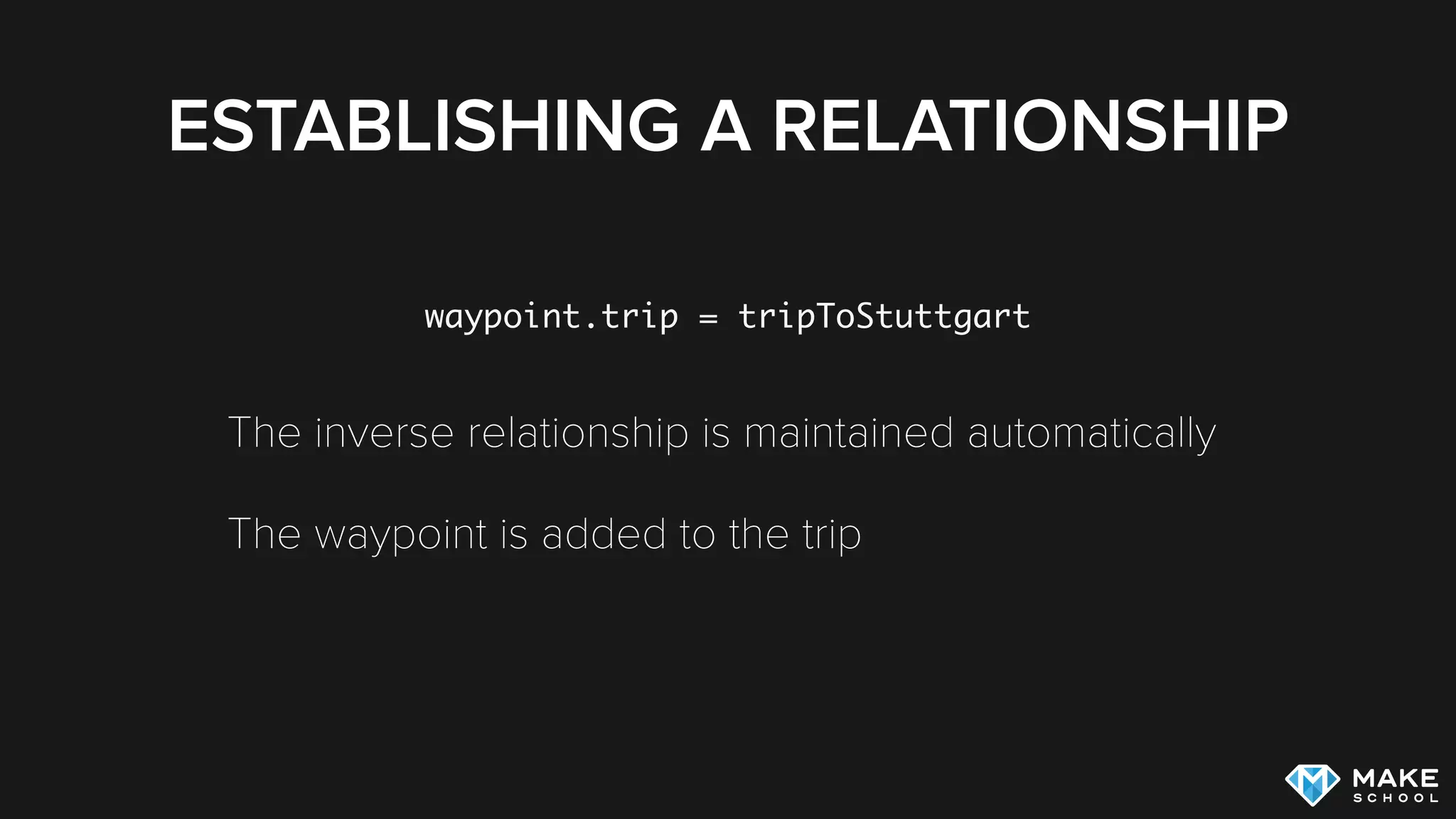 ESTABLISHING A RELATIONSHIP

waypoint.trip = tripToStuttgart

The inverse relationship is maintained automatically

The waypoint is added to the trip

MAKE SCHOOL